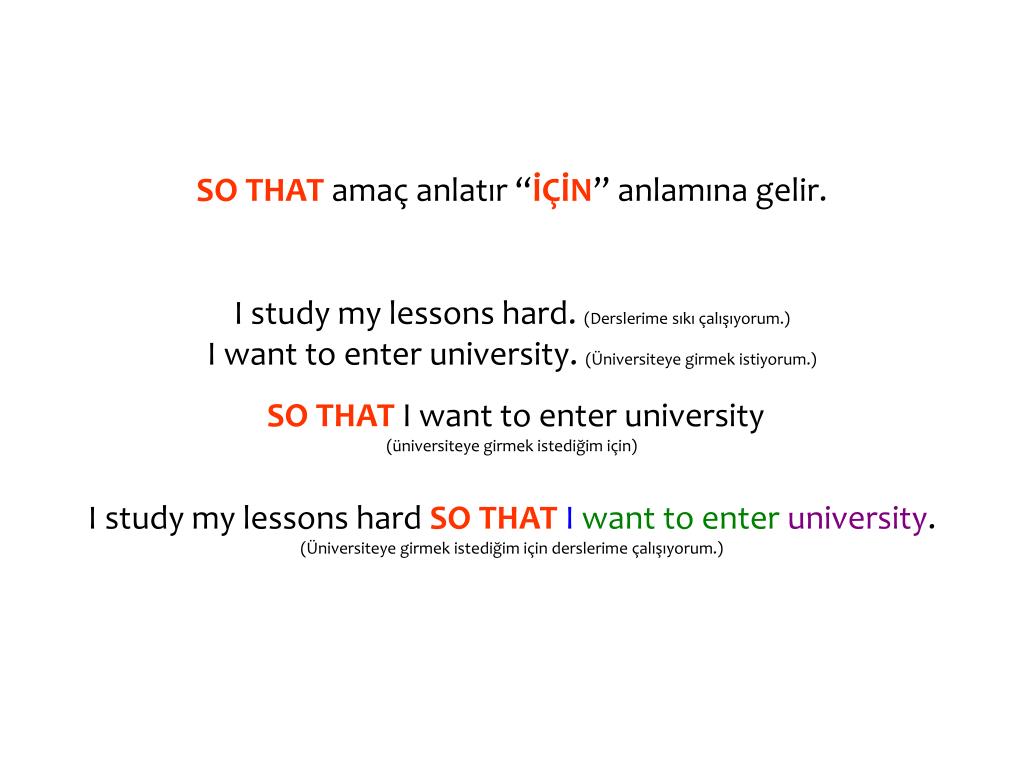 SO THAT amaç anlatır “İÇİN” anlamına gelir.

I study my lessons hard. (Derslerime sıkı çalışıyorum.)
I want to enter university. (Üniversiteye girmek istiyorum.)

SO THAT I want to enter university
(üniversiteye girmek istediğim için)

I study my lessons hard SO THAT I want to enter university.
(Üniversiteye girmek istediğim için derslerime çalışıyorum.)